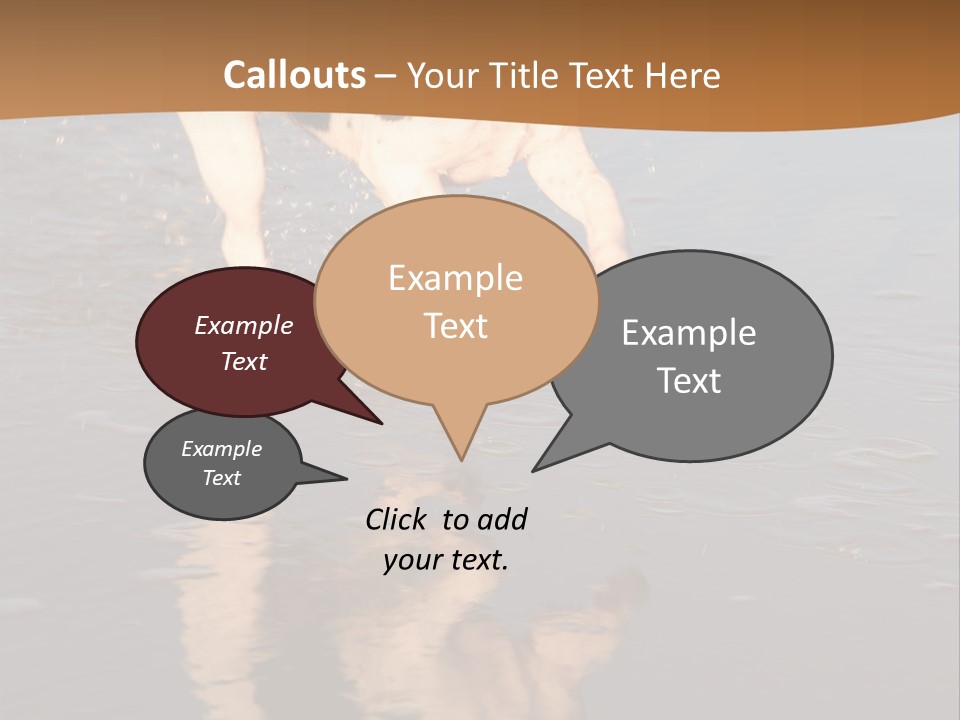 Callouts – Your Title Text Here

Example Text

Example Text

Example Text

Example Text

Click to add your text.